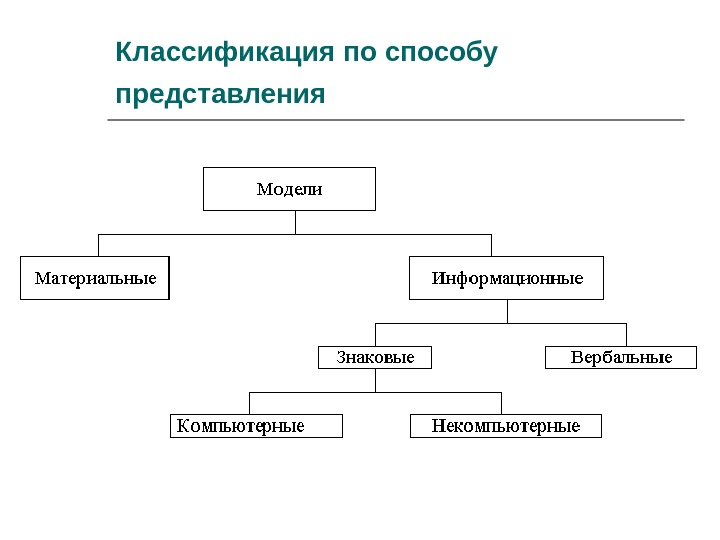 Классификация по способу представления

Модели

Материальные

Информационные

Знаковые

Вербальные

Компьютерные

Некомпьютерные